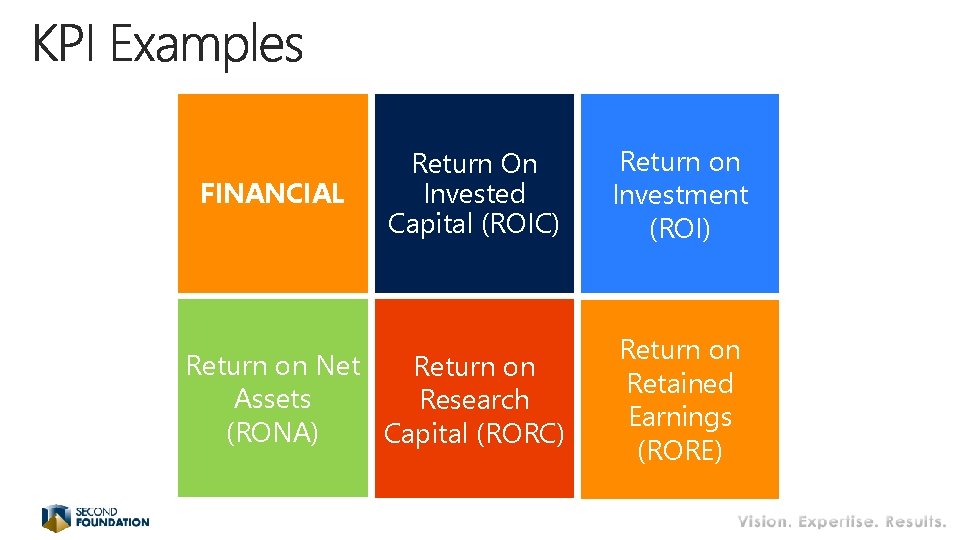 KPI Examples

FINANCIAL

Return On Invested Capital (ROIC)

Return on Investment (ROI)

Return on Net Assets (RONA)

Return on Research Capital (RORC)

Return on Retained Earnings (RORE)

SECOND FOUNDATION

Vision. Expertise. Results.